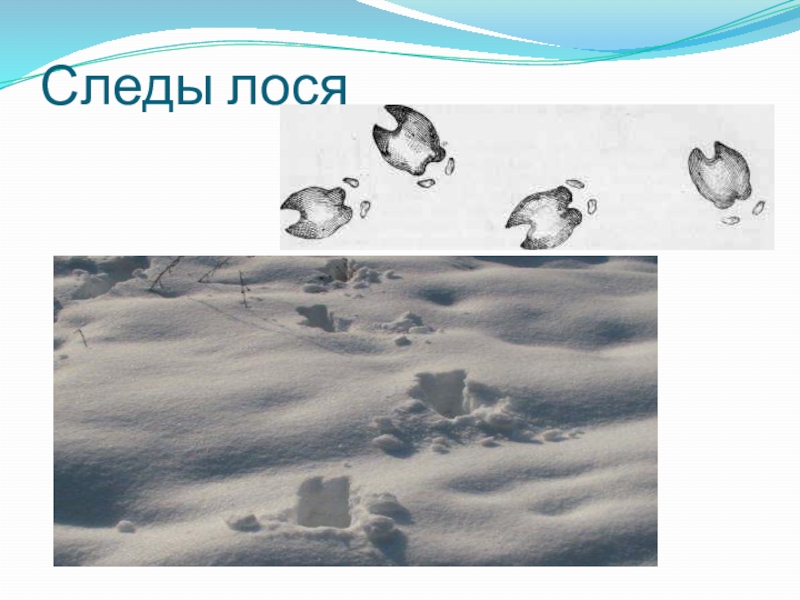 Следы лося